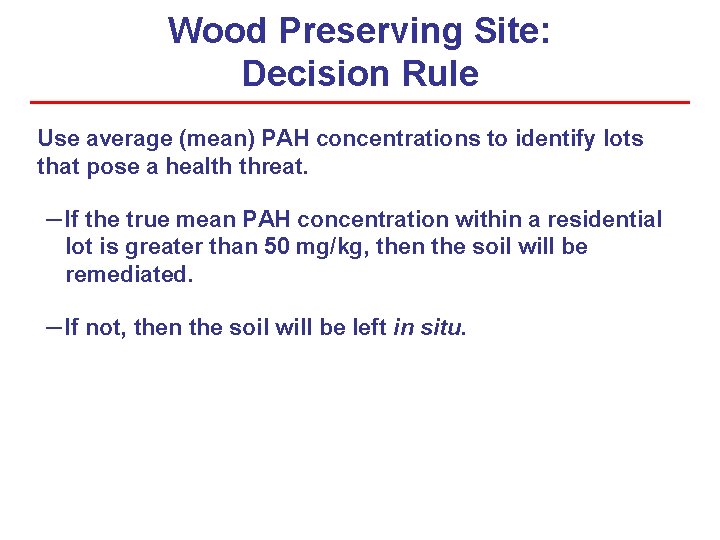 Wood Preserving Site: Decision Rule

Use average (mean) PAH concentrations to identify lots that pose a health threat.

–If the true mean PAH concentration within a residential lot is greater than 50 mg/kg, then the soil will be remediated.

–If not, then the soil will be left in situ.